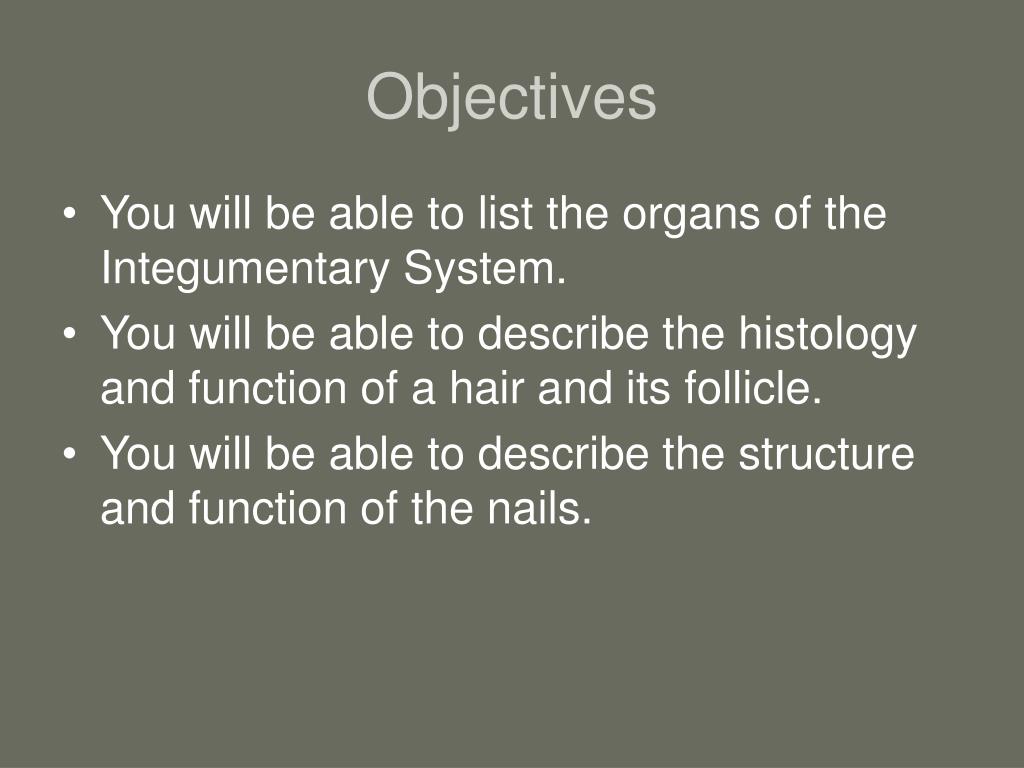 Objectives

• You will be able to list the organs of the Integumentary System.
• You will be able to describe the histology and function of a hair and its follicle.
• You will be able to describe the structure and function of the nails.